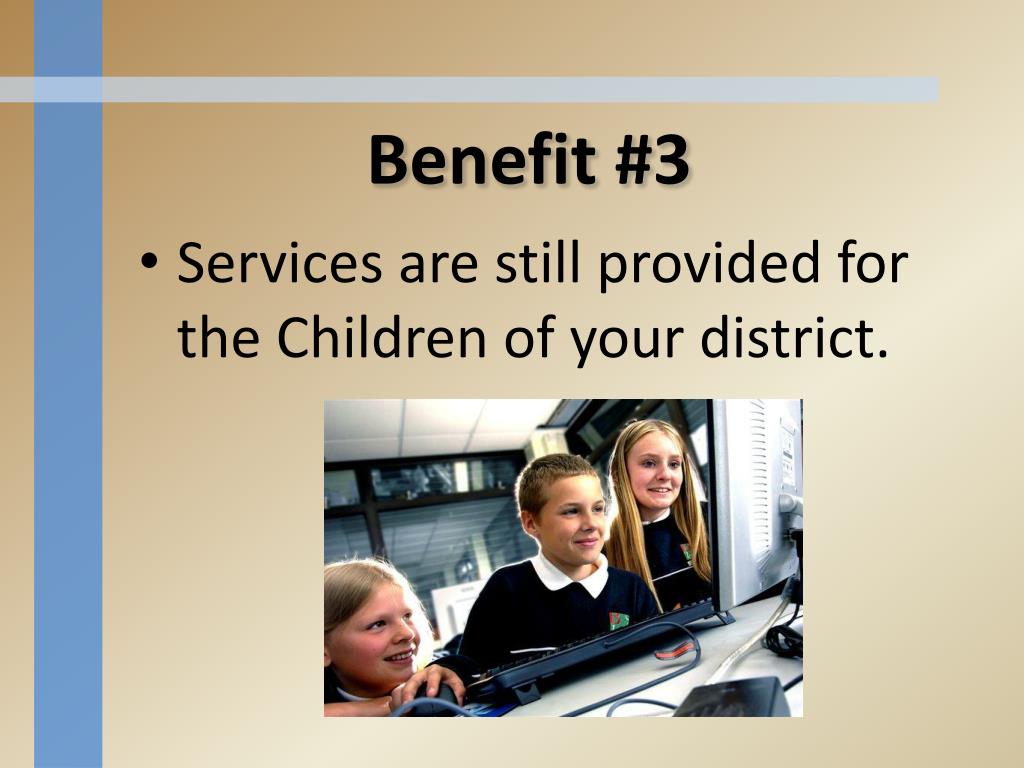 Benefit #3

• Services are still provided for the Children of your district.